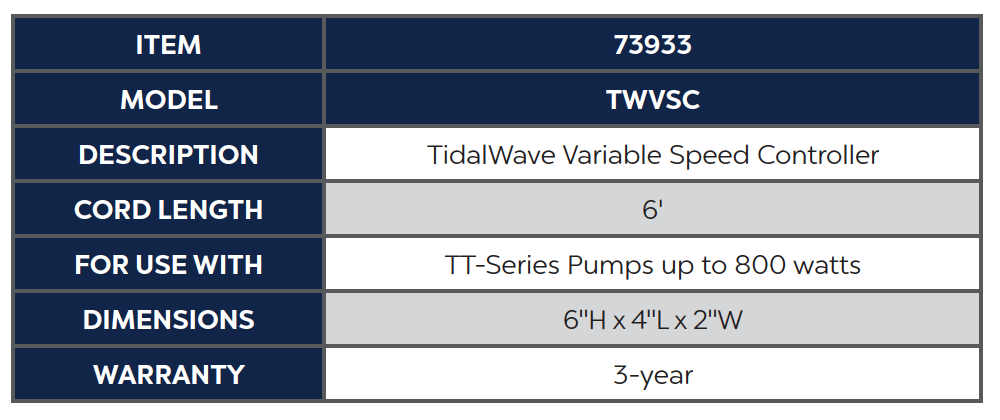 | ITEM | 73933 |
|---|---|
| MODEL | TWVSC |
| DESCRIPTION | TidalWave Variable Speed Controller |
| CORD LENGTH | 6' |
| FOR USE WITH | TT-Series Pumps up to 800 watts |
| DIMENSIONS | 6"H x 4"L x 2"W |
| WARRANTY | 3-year |